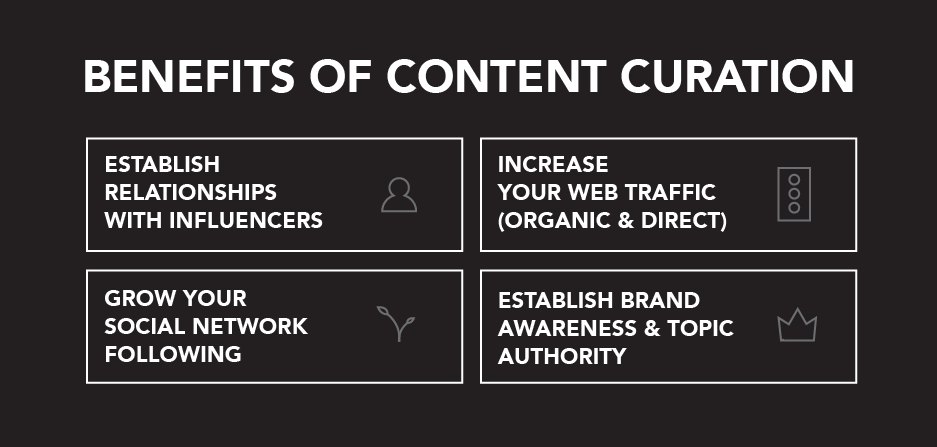 BENEFITS OF CONTENT CURATION

ESTABLISH RELATIONSHIPS WITH INFLUENCERS

INCREASE YOUR WEB TRAFFIC (ORGANIC & DIRECT)

GROW YOUR SOCIAL NETWORK FOLLOWING

ESTABLISH BRAND AWARENESS & TOPIC AUTHORITY